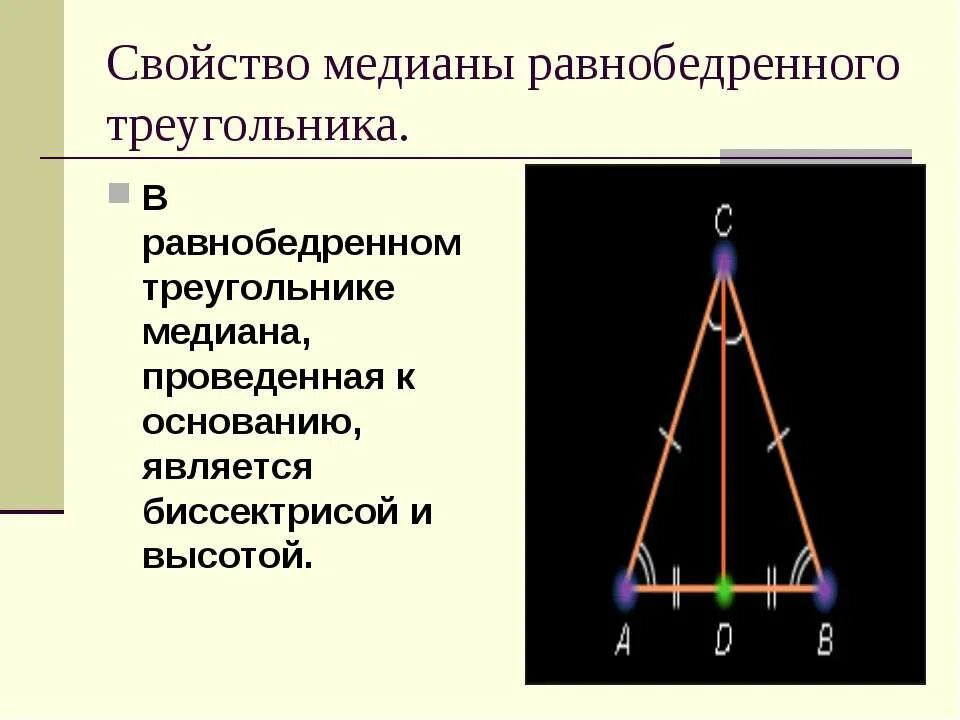 Свойство медианы равнобедренного треугольника.

В равнобедренном треугольнике медиана, проведенная к основанию, является биссектрисой и высотой.

C

A D B